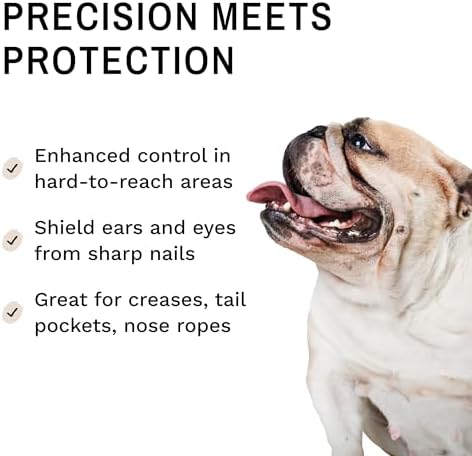 PRECISION MEETS PROTECTION

✓ Enhanced control in hard-to-reach areas

✓ Shield ears and eyes from sharp nails

✓ Great for creases, tail pockets, nose ropes